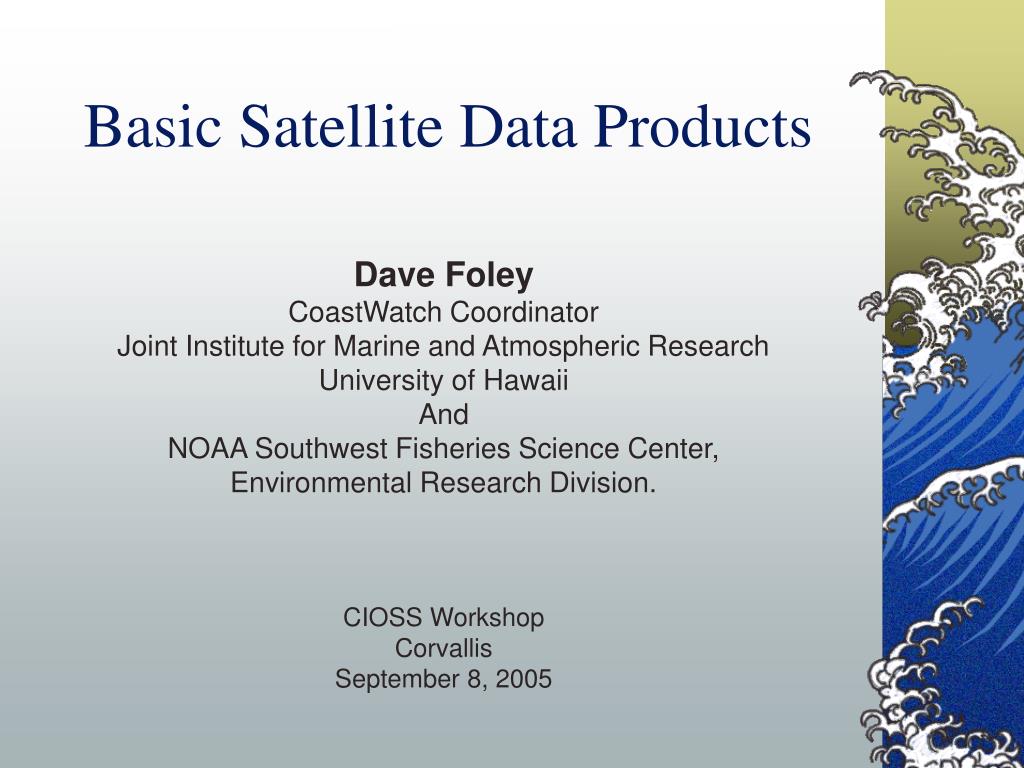 Basic Satellite Data Products

Dave Foley
CoastWatch Coordinator
Joint Institute for Marine and Atmospheric Research
University of Hawaii
And
NOAA Southwest Fisheries Science Center,
Environmental Research Division.

CIOSS Workshop
Corvallis
September 8, 2005